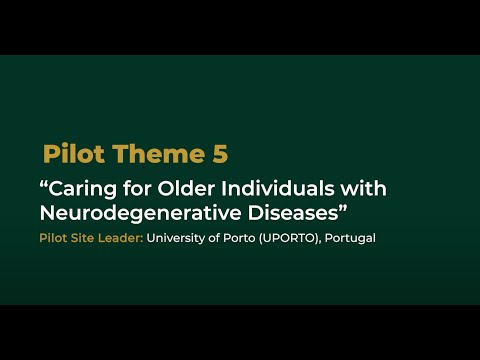 Pilot Theme 5

“Caring for Older Individuals with Neurodegenerative Diseases”

Pilot Site Leader: University of Porto (UPORTO), Portugal